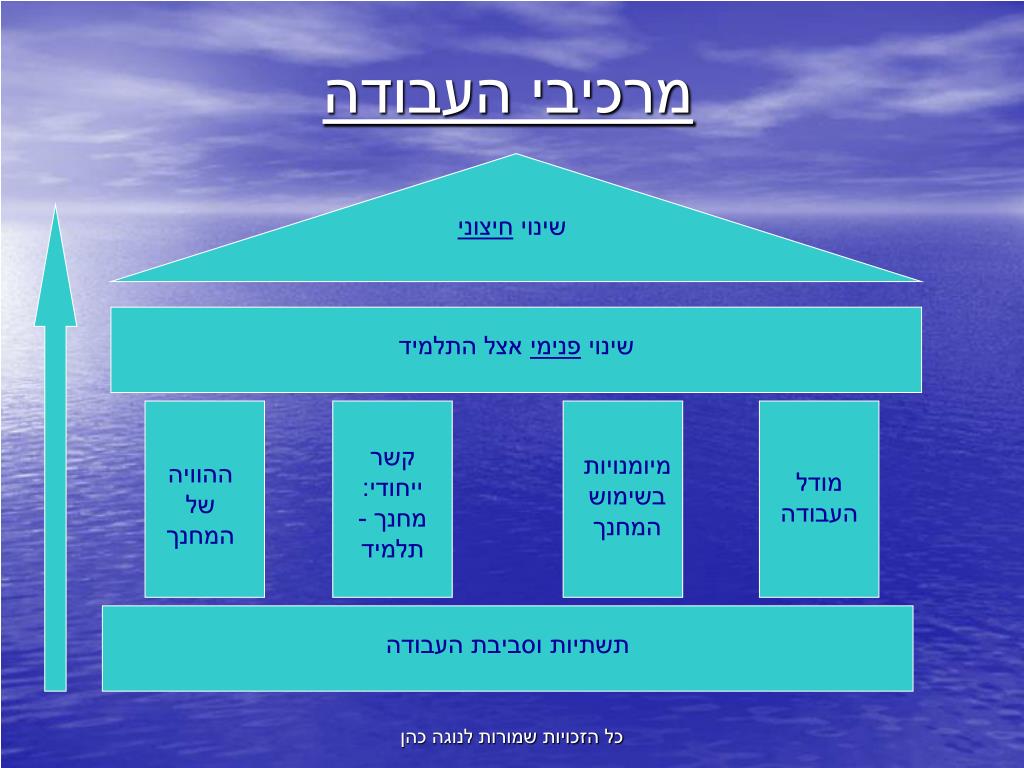 מרכיבי העבודה

שינוי חיצוני

שינוי פנימי אצל התלמיד

מודל העבודה

מיומנויות בשימוש המחנך

קשר ייחודי: מחנך - תלמיד

ההוויה של המחנך

תשתיות וסביבת העבודה

כל הזכויות שמורות לנוגה כהן